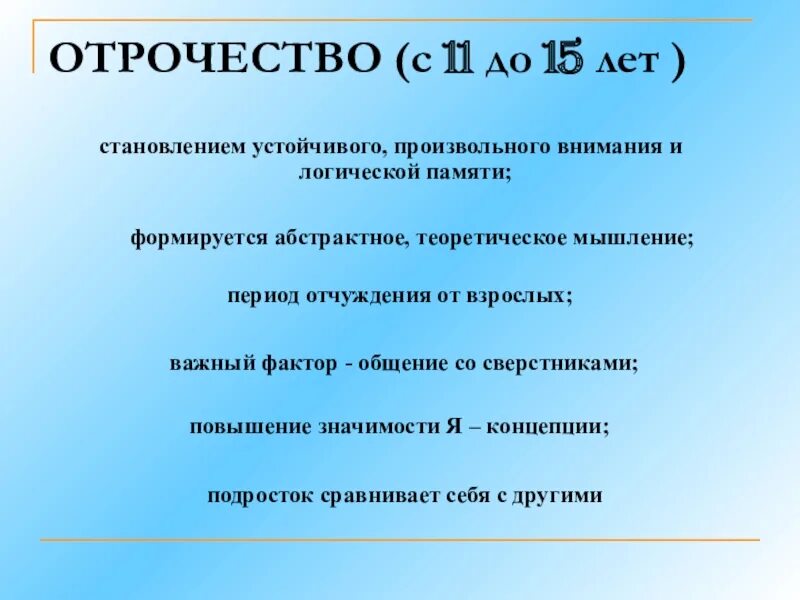 ОТРОЧЕСТВО (с 11 до 15 лет )

становлением устойчивого, произвольного внимания и логической памяти;

формируется абстрактное, теоретическое мышление;

период отчуждения от взрослых;

важный фактор - общение со сверстниками;

повышение значимости Я – концепции;

подросток сравнивает себя с другими